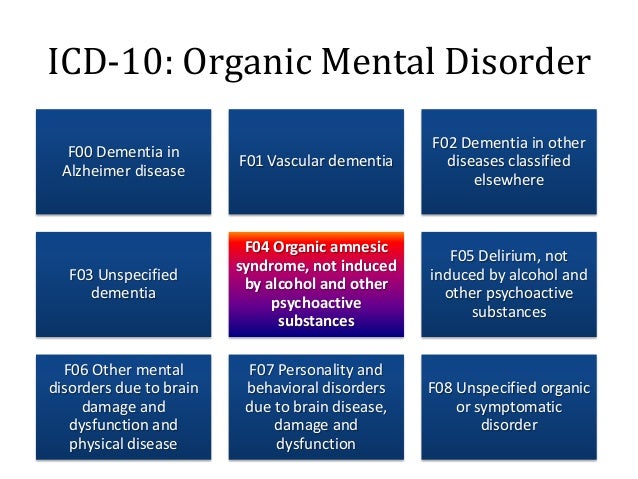 ICD-10: Organic Mental Disorder

F00 Dementia in Alzheimer disease

F01 Vascular dementia

F02 Dementia in other diseases classified elsewhere

F03 Unspecified dementia

F04 Organic amnesic syndrome, not induced by alcohol and other psychoactive substances

F05 Delirium, not induced by alcohol and other psychoactive substances

F06 Other mental disorders due to brain damage and dysfunction and physical disease

F07 Personality and behavioral disorders due to brain disease, damage and dysfunction

F08 Unspecified organic or symptomatic disorder